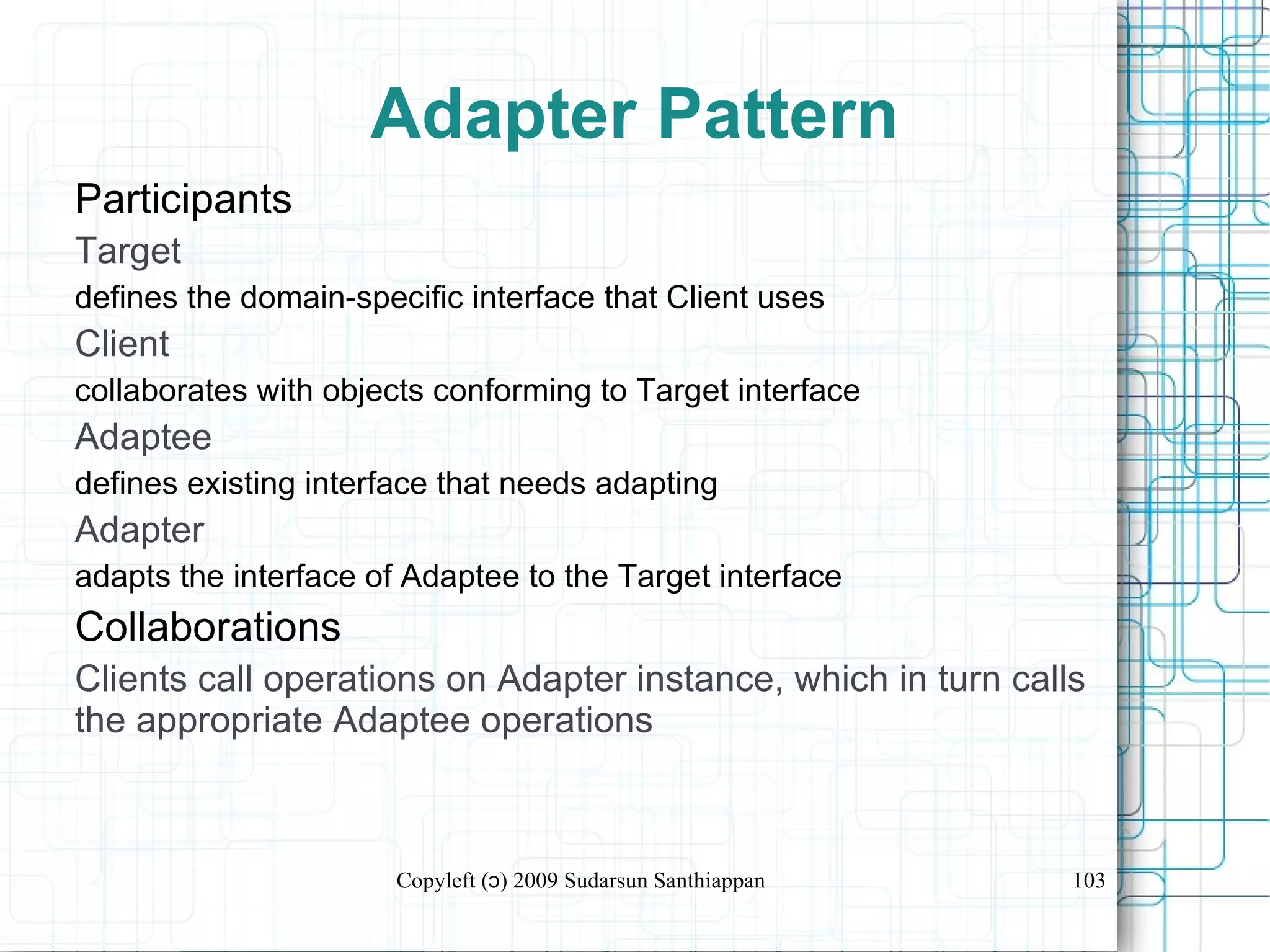 Adapter Pattern

Participants

Target

defines the domain-specific interface that Client uses

Client

collaborates with objects conforming to Target interface

Adaptee

defines existing interface that needs adapting

Adapter

adapts the interface of Adaptee to the Target interface

Collaborations

Clients call operations on Adapter instance, which in turn calls the appropriate Adaptee operations

Copyleft (ɔ) 2009 Sudarsun Santhiappan

103